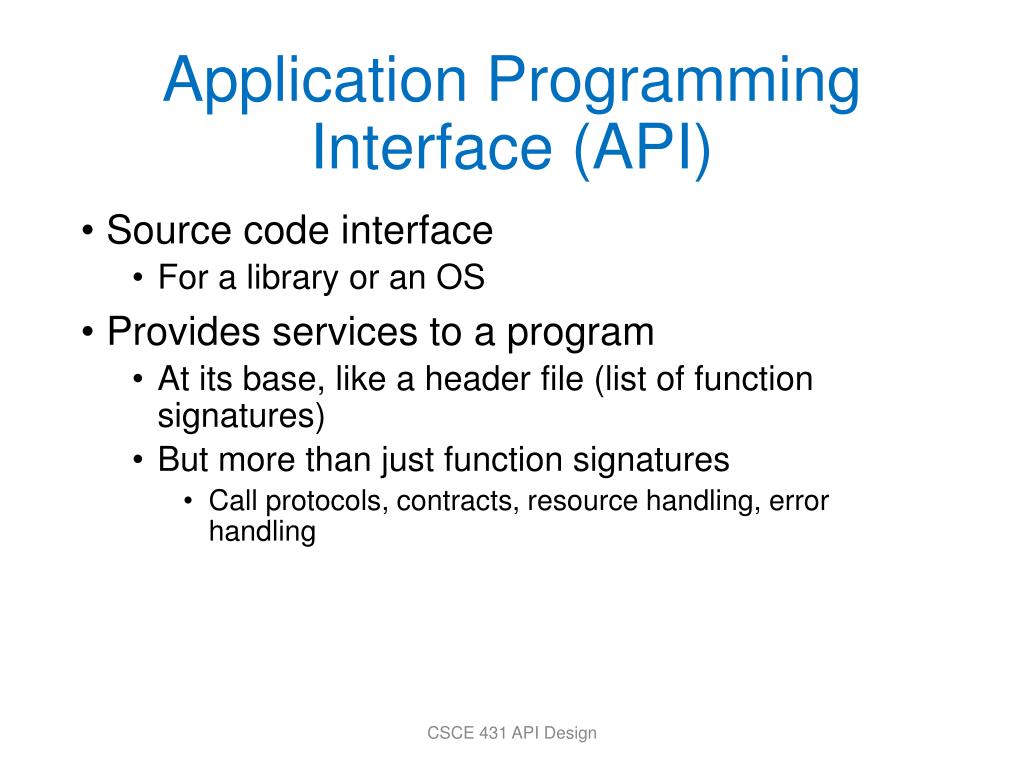 Application Programming Interface (API)

• Source code interface
  • For a library or an OS
• Provides services to a program
  • At its base, like a header file (list of function signatures)
  • But more than just function signatures
    • Call protocols, contracts, resource handling, error handling

CSCE 431 API Design